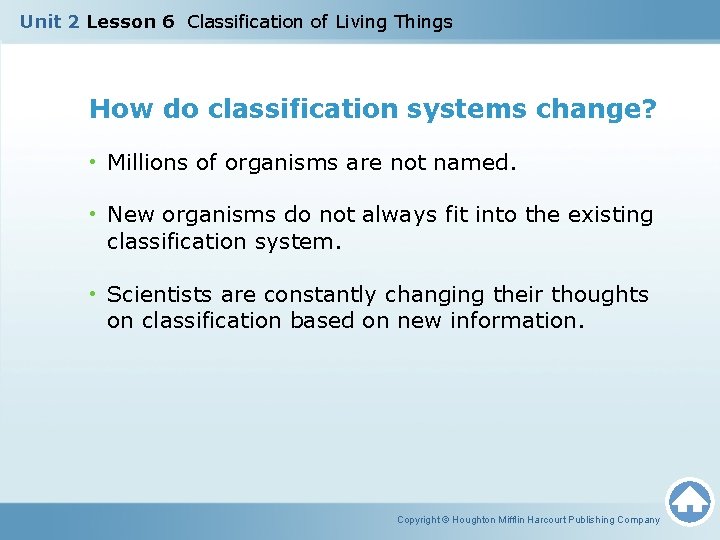 Unit 2 Lesson 6 Classification of Living Things

How do classification systems change?

• Millions of organisms are not named.

• New organisms do not always fit into the existing classification system.

• Scientists are constantly changing their thoughts on classification based on new information.

Copyright © Houghton Mifflin Harcourt Publishing Company